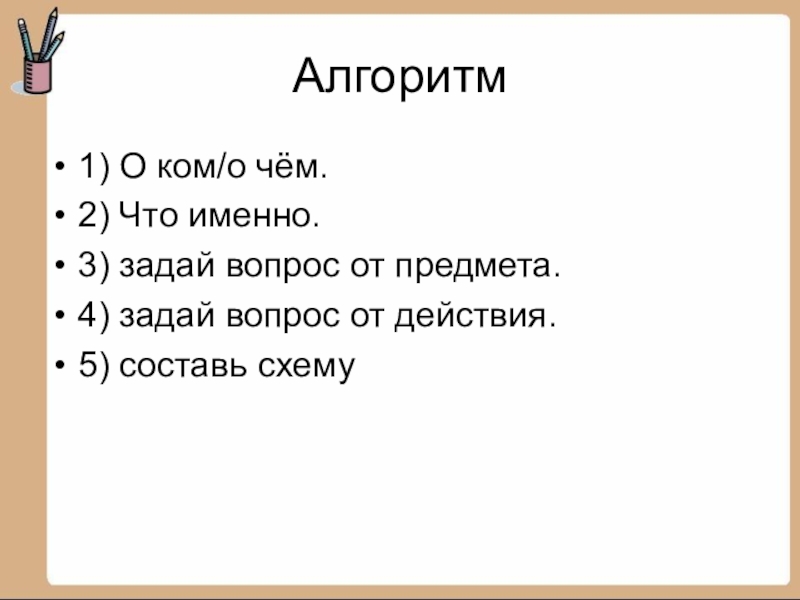 Алгоритм

• 1) О ком/о чём.
• 2) Что именно.
• 3) задай вопрос от предмета.
• 4) задай вопрос от действия.
• 5) составь схему